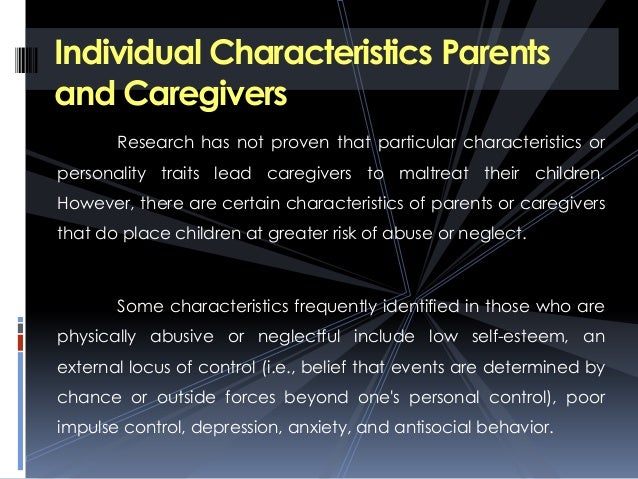 Individual Characteristics Parents and Caregivers

Research has not proven that particular characteristics or personality traits lead caregivers to maltreat their children. However, there are certain characteristics of parents or caregivers that do place children at greater risk of abuse or neglect.

Some characteristics frequently identified in those who are physically abusive or neglectful include low self-esteem, an external locus of control (i.e., belief that events are determined by chance or outside forces beyond one's personal control), poor impulse control, depression, anxiety, and antisocial behavior.